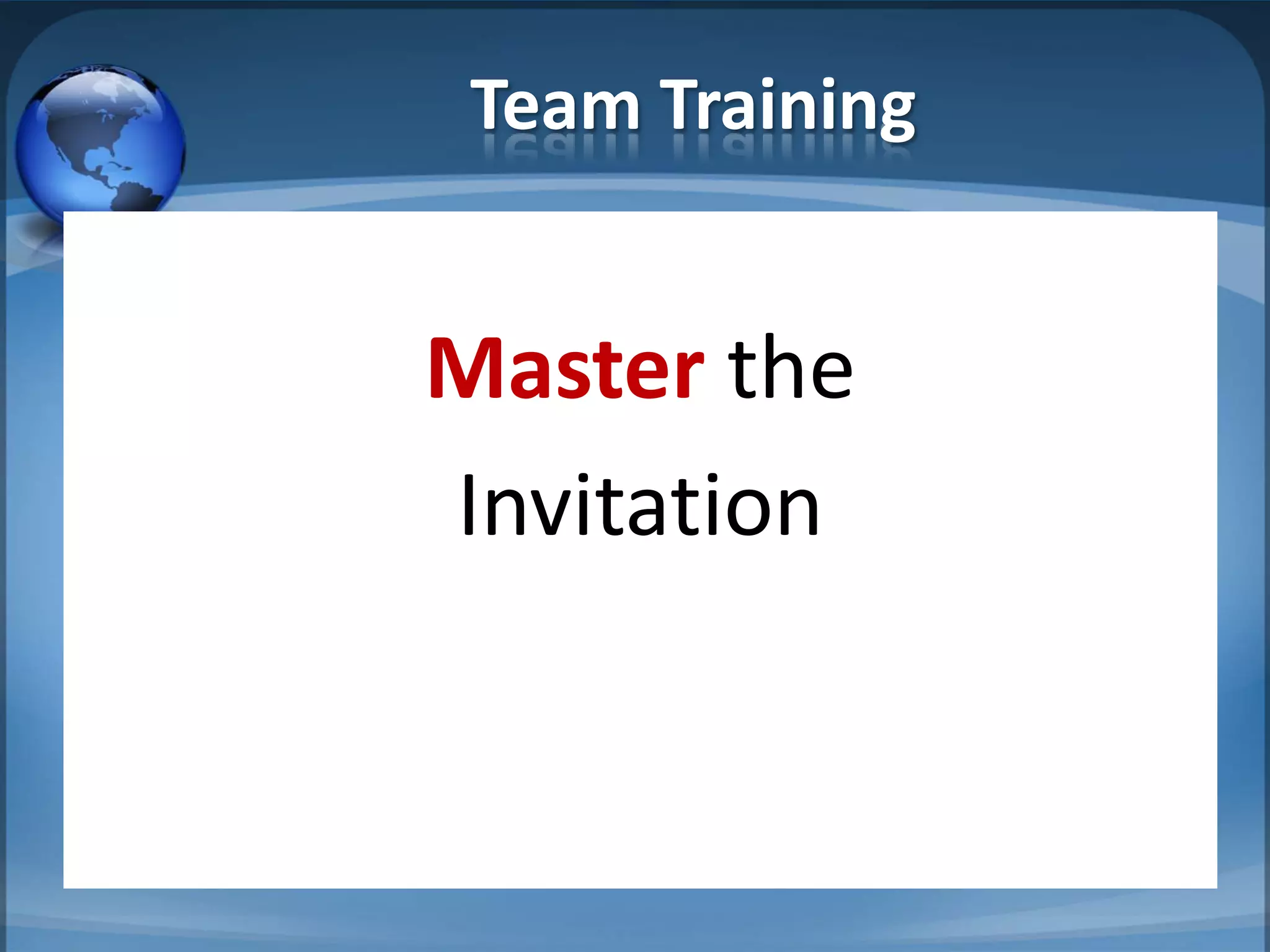 Team Training

Master the Invitation